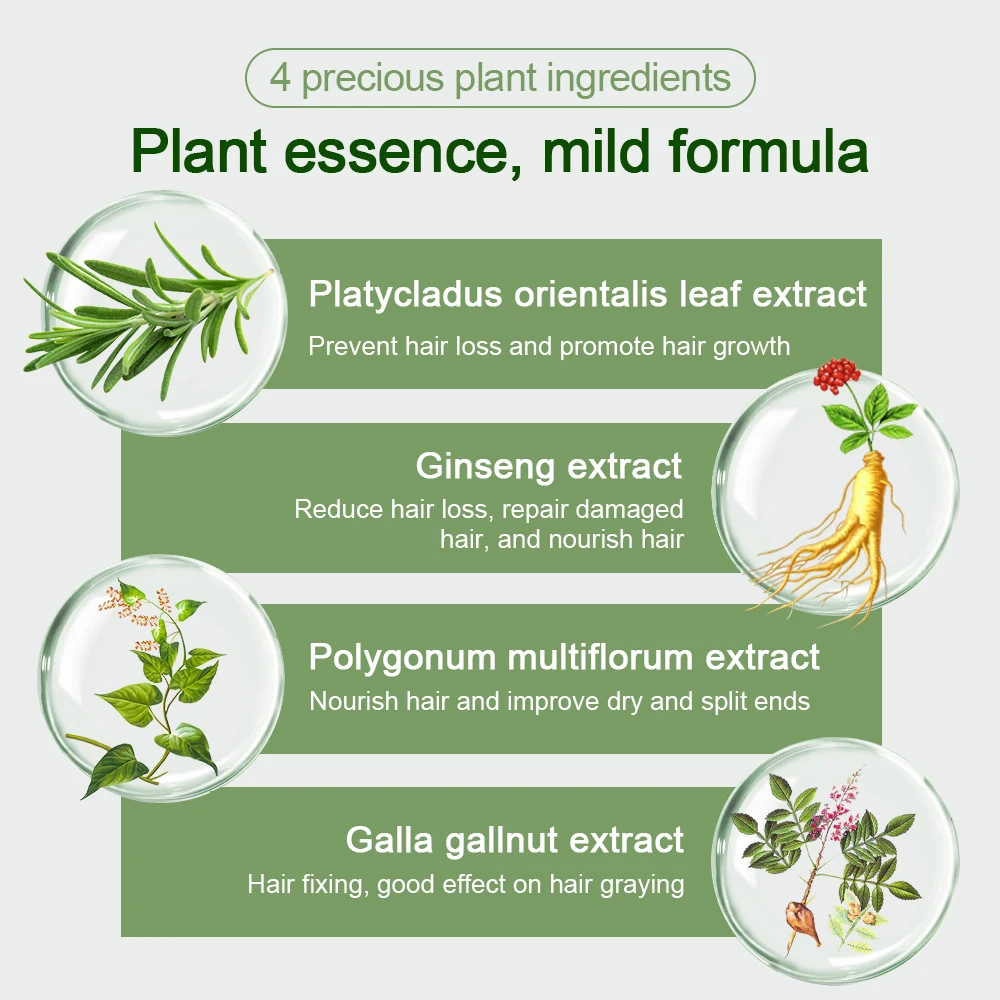 4 precious plant ingredients

Plant essence, mild formula

Platycladus orientalis leaf extract

Prevent hair loss and promote hair growth

Ginseng extract

Reduce hair loss, repair damaged hair, and nourish hair

Polygonum multiflorum extract

Nourish hair and improve dry and split ends

Galla gallnut extract

Hair fixing, good effect on hair graying